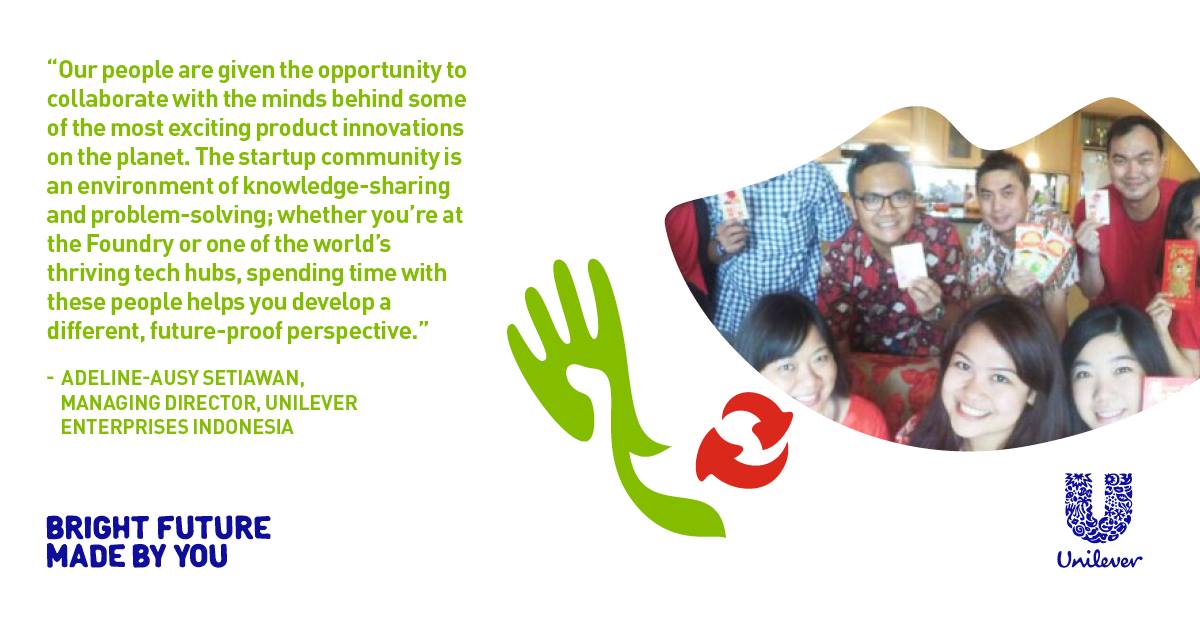 "Our people are given the opportunity to collaborate with the minds behind some of the most exciting product innovations on the planet. The startup community is an environment of knowledge-sharing and problem-solving; whether you're at the Foundry or one of the world's thriving tech hubs, spending time with these people helps you develop a different, future-proof perspective."

- ADELINE-AUSY SETIAWAN, MANAGING DIRECTOR, UNILEVER ENTERPRISES INDONESIA

BRIGHT FUTURE
MADE BY YOU

Unilever